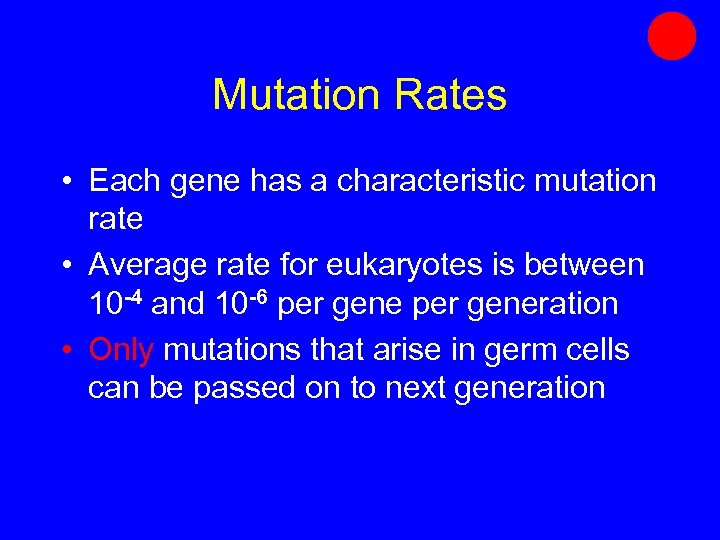 Mutation Rates

• Each gene has a characteristic mutation rate

• Average rate for eukaryotes is between $10^{-4}$ and $10^{-6}$ per gene per generation

• Only mutations that arise in germ cells can be passed on to next generation